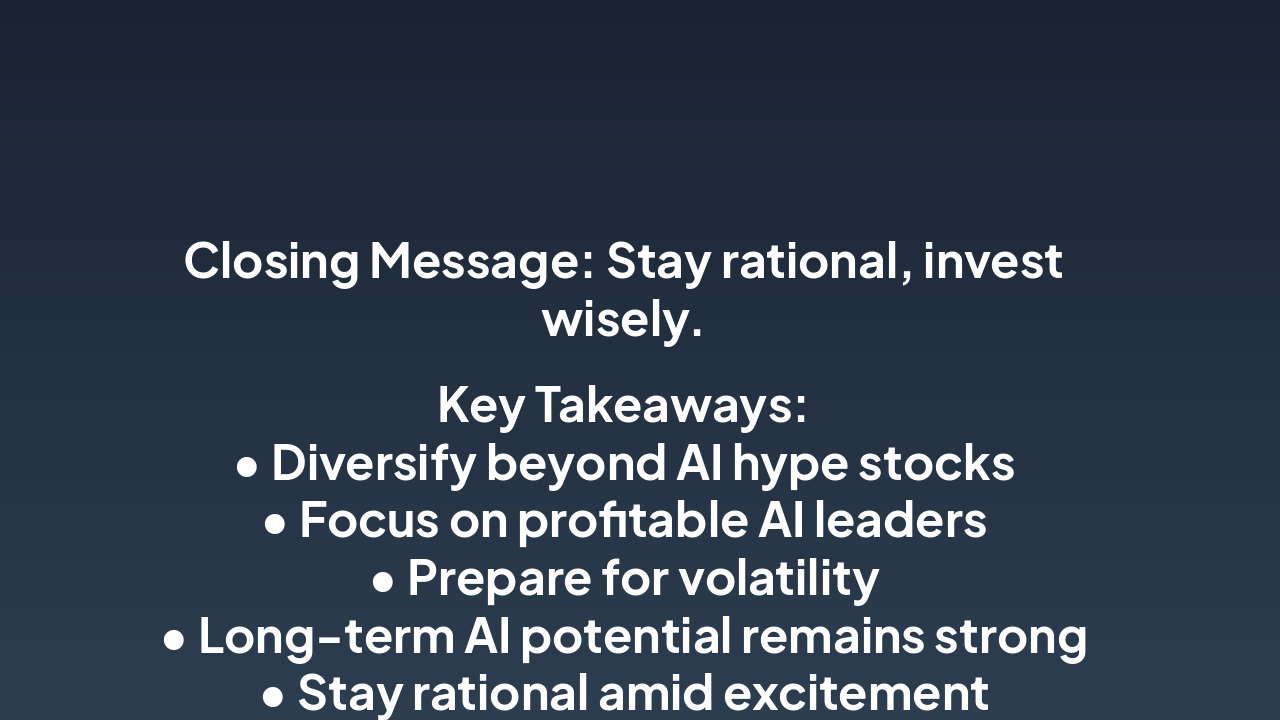 Closing Message: Stay rational, invest wisely.

Key Takeaways:
• Diversify beyond AI hype stocks
• Focus on profitable AI leaders
• Prepare for volatility
• Long-term AI potential remains strong
• Stay rational amid excitement